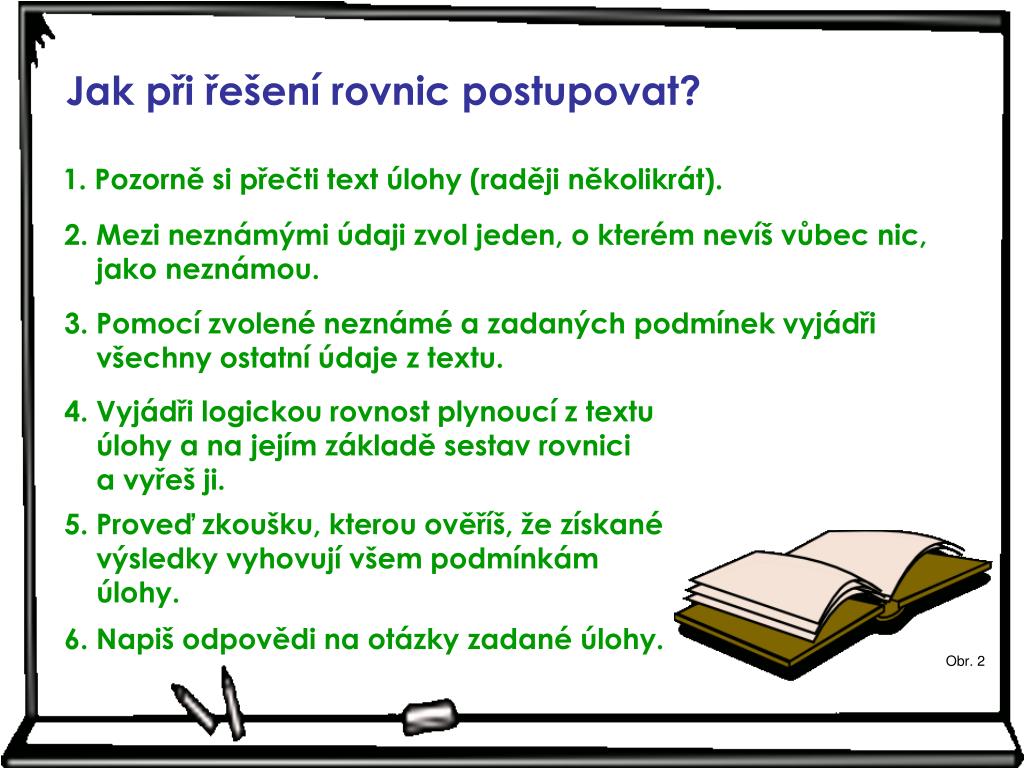 Jak při řešení rovnic postupovat?

1. Pozorně si přečti text úlohy (raději několikrát).

2. Mezi neznámými údaji zvol jeden, o kterém nevíš vůbec nic, jako neznámou.

3. Pomocí zvolené neznámé a zadaných podmínek vyjádři všechny ostatní údaje z textu.

4. Vyjádři logickou rovnost plynoucí z textu úlohy a na jejím základě sestav rovnici a vyřeš ji.

5. Proveď zkoušku, kterou ověříš, že získané výsledky vyhovují všem podmínkám úlohy.

6. Napiš odpovědi na otázky zadané úlohy.

Obr. 2